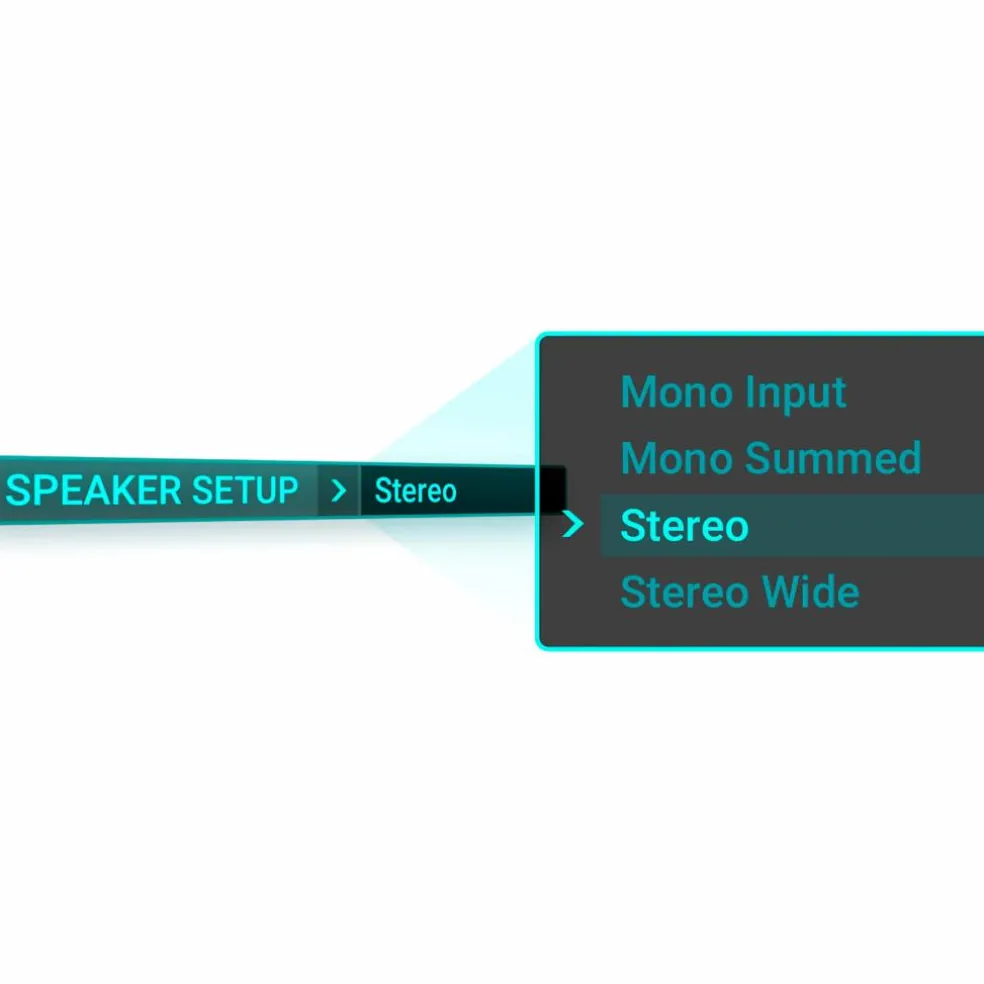 SPEAKER SETUP > Stereo

Mono Input
Mono Summed
> Stereo
Stereo Wide